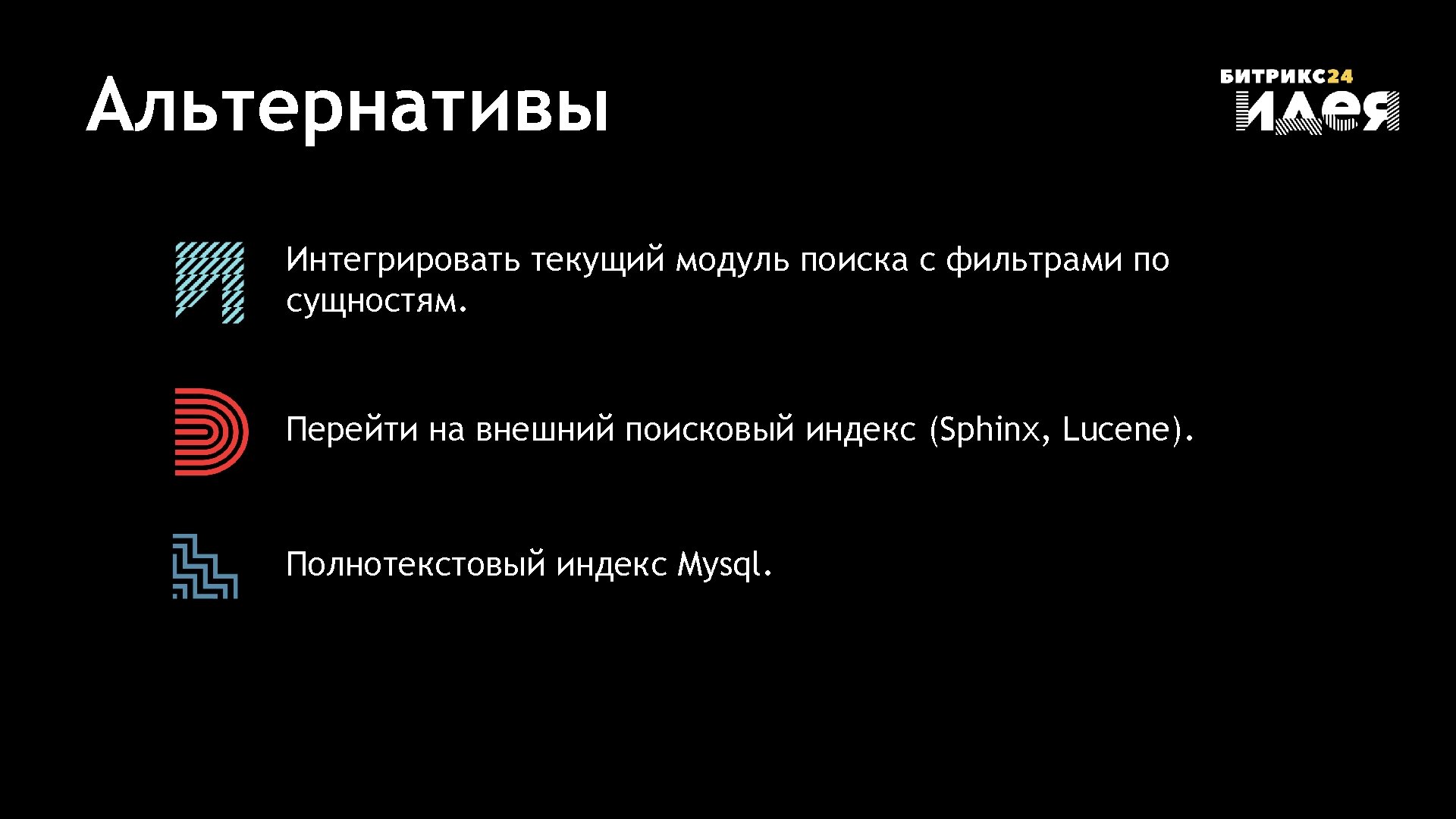 Альтернативы

БИТРИКС24
ИДЕЯ

Интегрировать текущий модуль поиска с фильтрами по сущностям.

Перейти на внешний поисковый индекс (Sphinx, Lucene).

Полнотекстовый индекс Mysql.